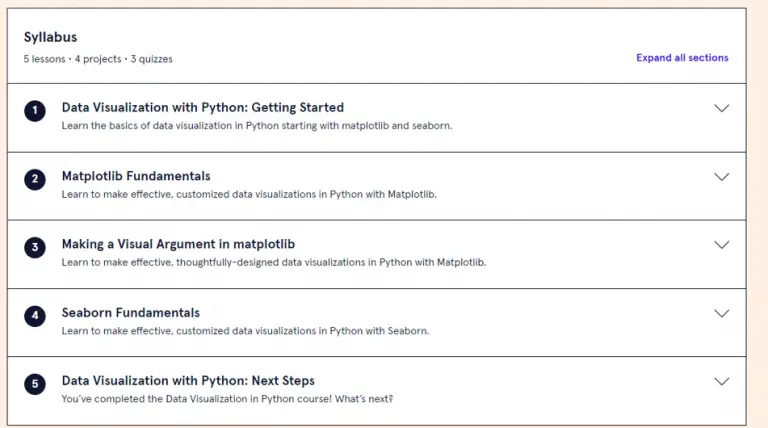 Syllabus

5 lessons • 4 projects • 3 quizzes

Expand all sections

1 Data Visualization with Python: Getting Started

Learn the basics of data visualization in Python starting with matplotlib and seaborn.

2 Matplotlib Fundamentals

Learn to make effective, customized data visualizations in Python with Matplotlib.

3 Making a Visual Argument in matplotlib

Learn to make effective, thoughtfully-designed data visualizations in Python with Matplotlib.

4 Seaborn Fundamentals

Learn to make effective, customized data visualizations in Python with Seaborn.

5 Data Visualization with Python: Next Steps

You've completed the Data Visualization in Python course! What's next?